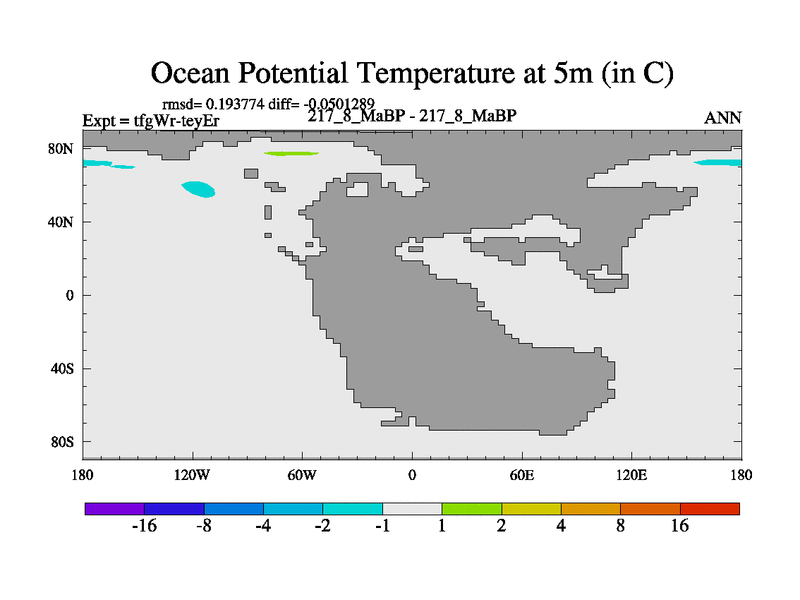 Ocean Potential Temperature at 5m (in C)

rmsd= 0.193774 diff= -0.0501289

Expt = tfgWr-teyEr

217_8_MaBP - 217_8_MaBP

ANN

80N
40N
0
40S
80S

180
120W
60W
0
60E
120E
180

-16
-8
-4
-2
-1
1
2
4
8
16